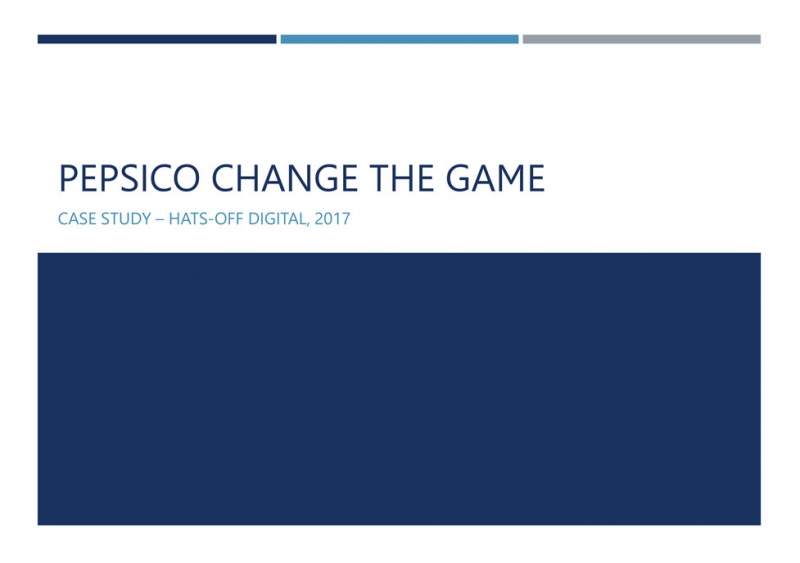 PEPSICO CHANGE THE GAME

CASE STUDY – HATS-OFF DIGITAL, 2017